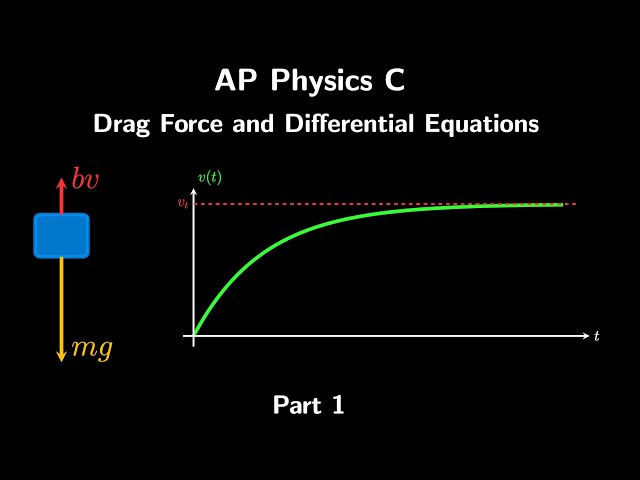 AP Physics C

Drag Force and Differential Equations

$bv$

$mg$

$v(t)$

$v_t$

$t$

Part 1